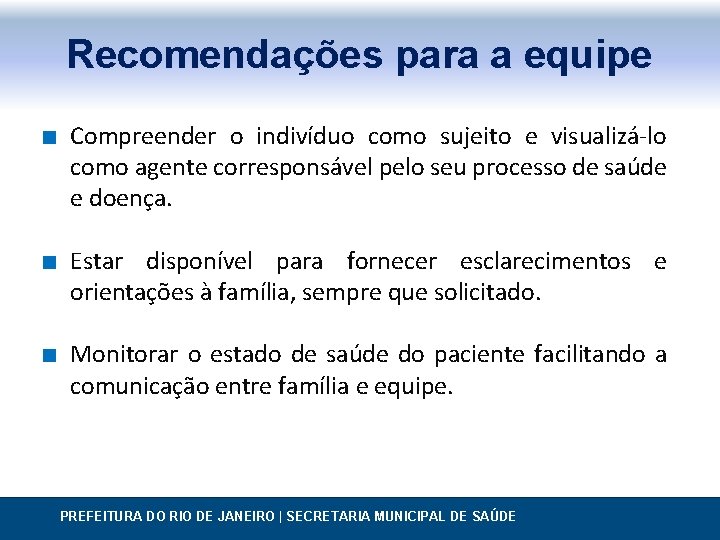 Recomendações para a equipe

Compreender o indivíduo como sujeito e visualizá-lo como agente corresponsável pelo seu processo de saúde e doença.

Estar disponível para fornecer esclarecimentos e orientações à família, sempre que solicitado.

Monitorar o estado de saúde do paciente facilitando a comunicação entre família e equipe.

PREFEITURA DO RIO DE JANEIRO | SECRETARIA MUNICIPAL DE SAÚDE